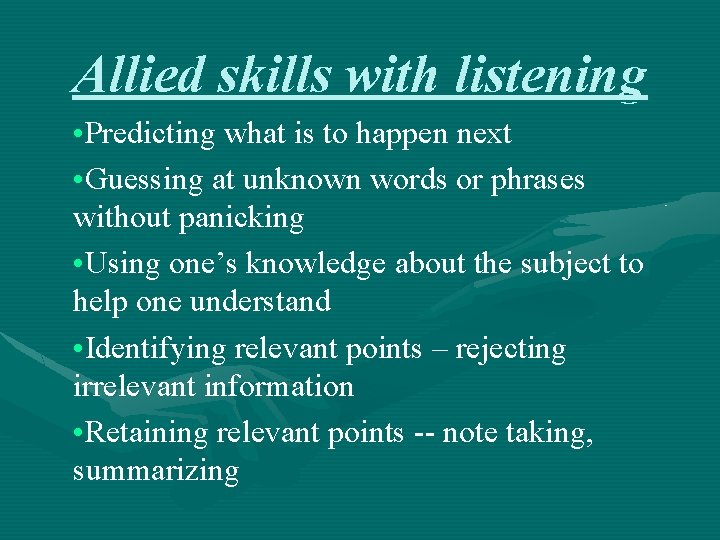 Allied skills with listening

•Predicting what is to happen next

•Guessing at unknown words or phrases without panicking

•Using one's knowledge about the subject to help one understand

•Identifying relevant points – rejecting irrelevant information

•Retaining relevant points -- note taking, summarizing